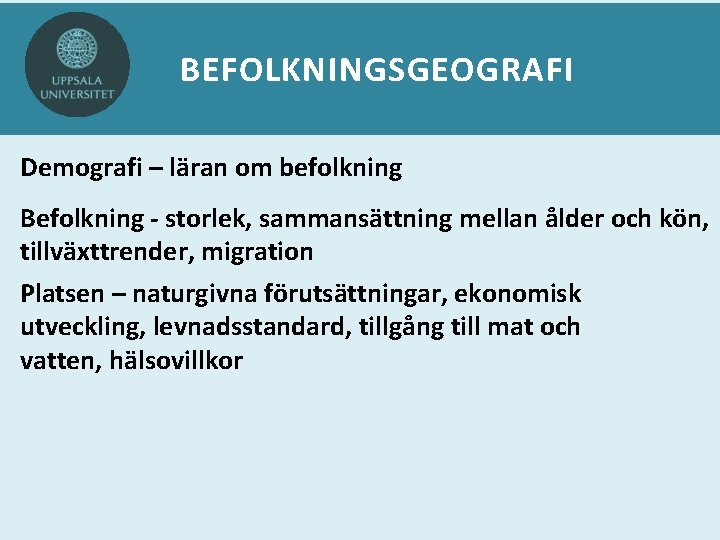 UPPSALA
UNIVERSITET

BEFOLKNINGSGEOGRAFI

Demografi – läran om befolkning

Befolkning - storlek, sammansättning mellan ålder och kön, tillväxttrender, migration

Platsen – naturgivna förutsättningar, ekonomisk utveckling, levnadsstandard, tillgång till mat och vatten, hälsovillkor